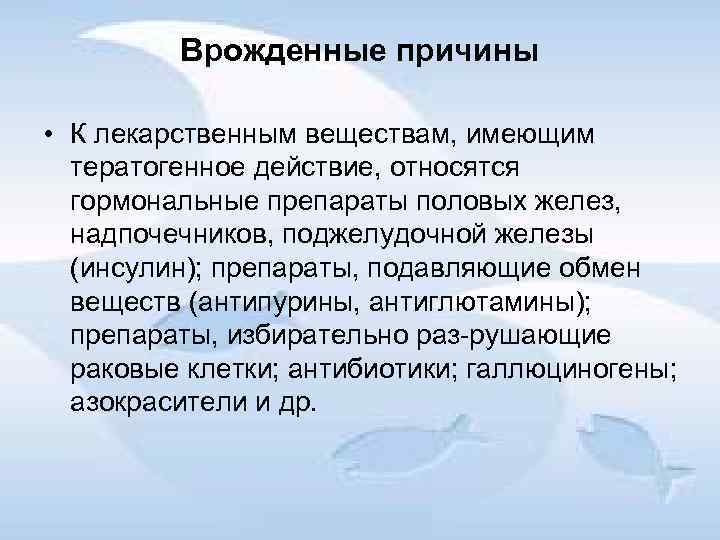 Врожденные причины

• К лекарственным веществам, имеющим тератогенное действие, относятся гормональные препараты половых желез, надпочечников, поджелудочной железы (инсулин); препараты, подавляющие обмен веществ (антипурины, антиглютамины); препараты, избирательно раз-рушающие раковые клетки; антибиотики; галлюциногены; азокрасители и др.